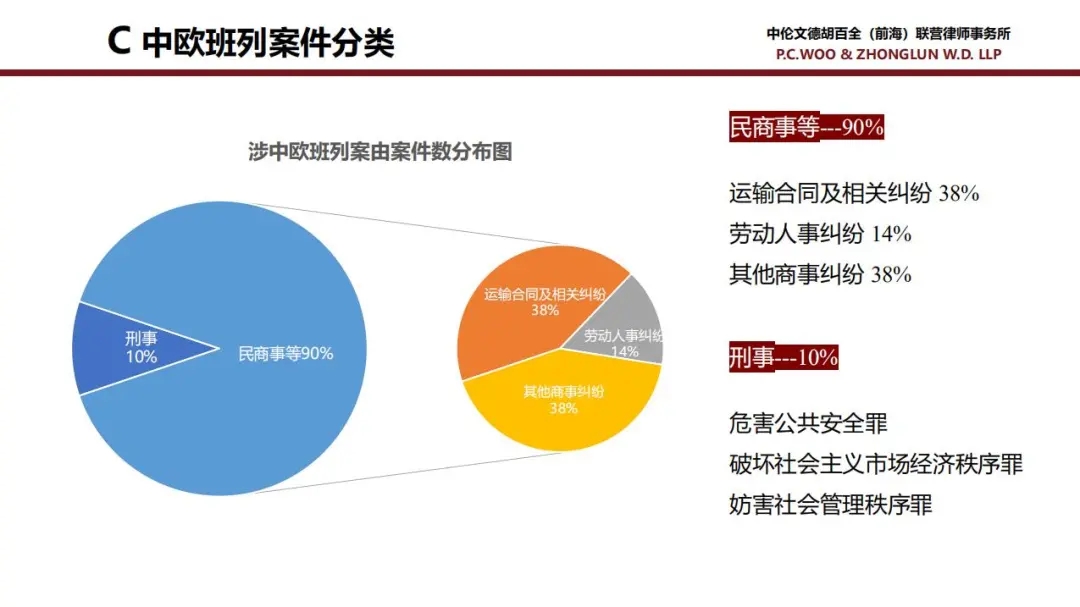 C 中欧班列案件分类

中伦文德胡百全（前海）联营律师事务所
P.C.WOO & ZHONGLUN W.D. LLP

涉中欧班列案由案件数分布图

刑事
10%

民商事等90%

运输合同及相关纠纷
38%

劳动人事纠纷
14%

其他商事纠纷
38%

民商事等---90%

运输合同及相关纠纷 38%
劳动人事纠纷 14%
其他商事纠纷 38%

刑事---10%

危害公共安全罪
破坏社会主义市场经济秩序罪
妨害社会管理秩序罪